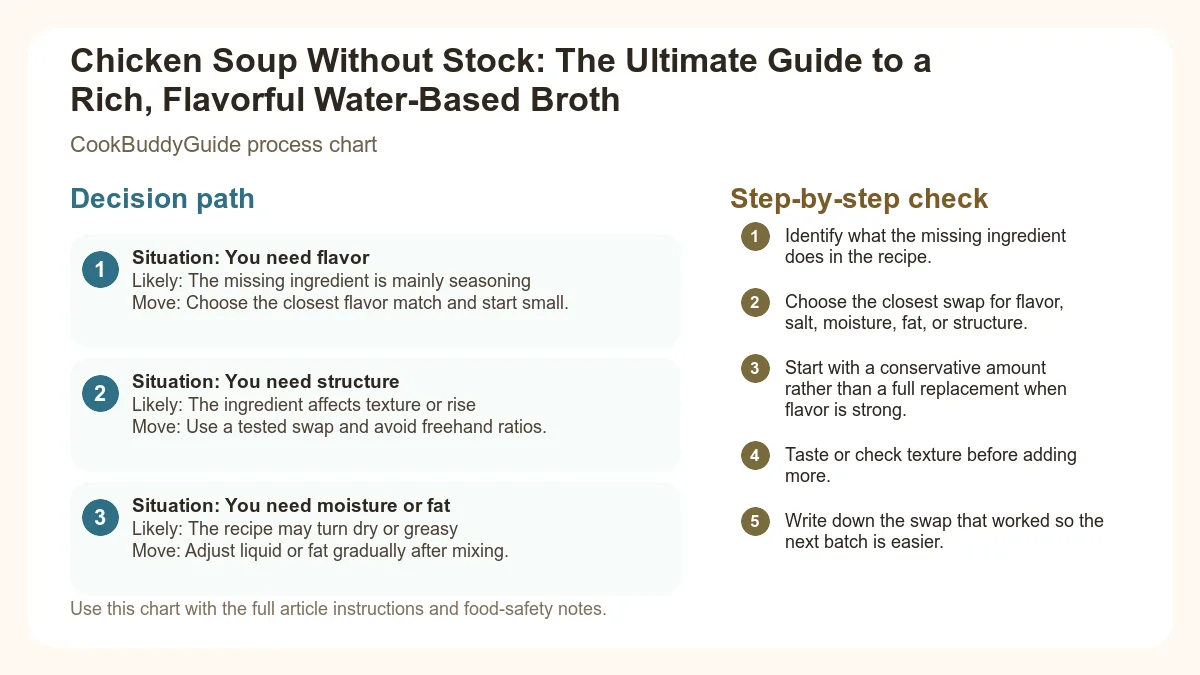 Chicken Soup Without Stock: The Ultimate Guide to a Rich, Flavorful Water-Based Broth

CookBuddyGuide process chart

Decision path

1
Situation: You need flavor
Likely: The missing ingredient is mainly seasoning
Move: Choose the closest flavor match and start small.

2
Situation: You need structure
Likely: The ingredient affects texture or rise
Move: Use a tested swap and avoid freehand ratios.

3
Situation: You need moisture or fat
Likely: The recipe may turn dry or greasy
Move: Adjust liquid or fat gradually after mixing.

Use this chart with the full article instructions and food-safety notes.

Step-by-step check

1 Identify what the missing ingredient does in the recipe.

2 Choose the closest swap for flavor, salt, moisture, fat, or structure.

3 Start with a conservative amount rather than a full replacement when flavor is strong.

4 Taste or check texture before adding more.

5 Write down the swap that worked so the next batch is easier.